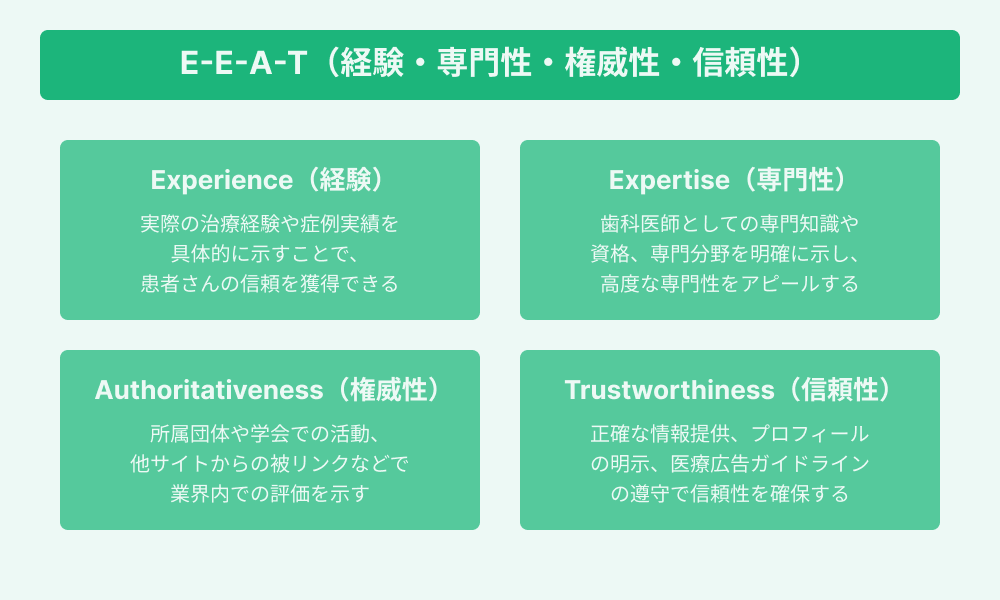 E-E-A-T（経験・専門性・権威性・信頼性）

Experience（経験）

実際の治療経験や症例実績を具体的に示すことで、患者さんの信頼を獲得できる

Expertise（専門性）

歯科医師としての専門知識や資格、専門分野を明確に示し、高度な専門性をアピールする

Authoritativeness（権威性）

所属団体や学会での活動、他サイトからの被リンクなどで業界内での評価を示す

Trustworthiness（信頼性）

正確な情報提供、プロフィールの明示、医療広告ガイドラインの遵守で信頼性を確保する